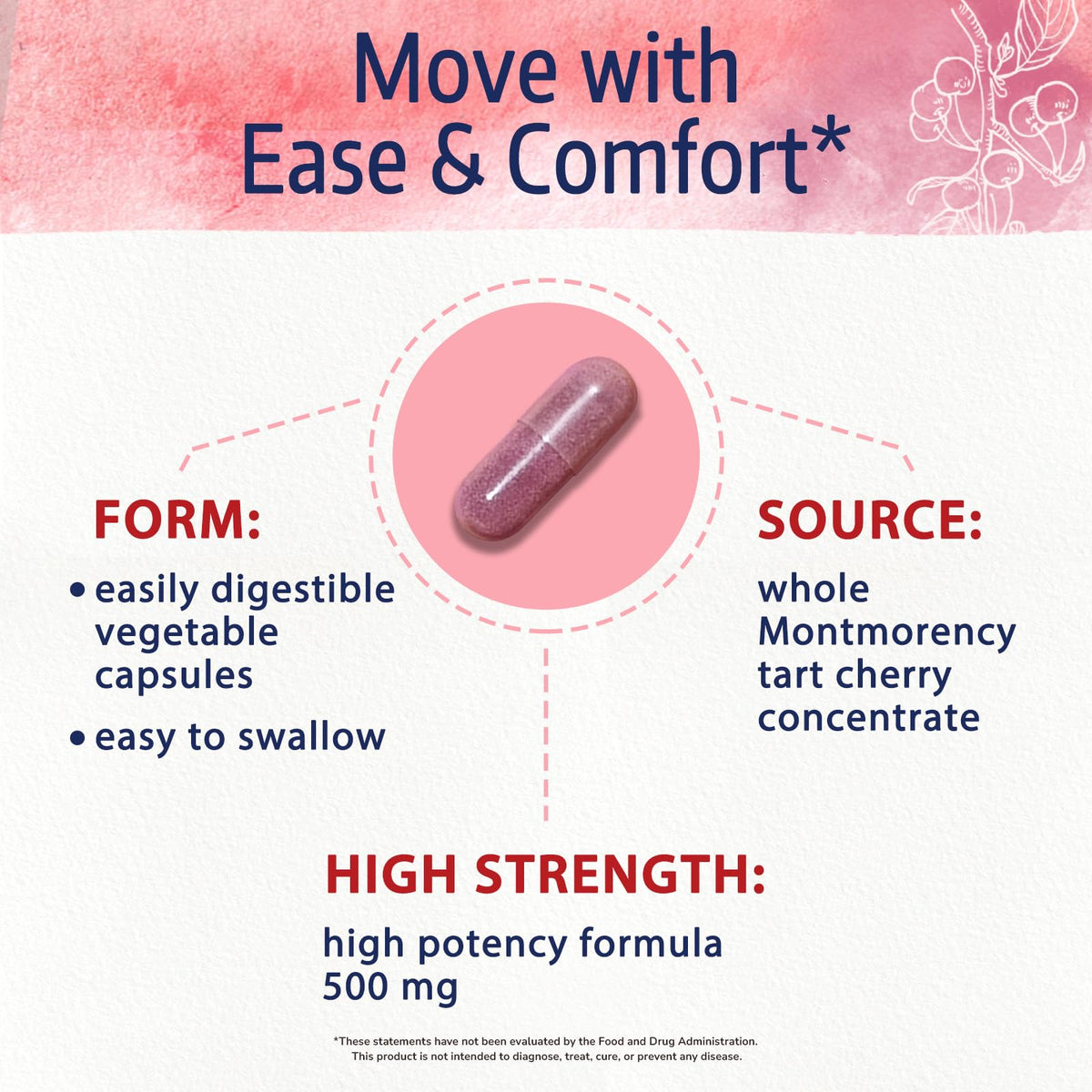 Move with
Ease & Comfort*

FORM:
• easily digestible vegetable capsules
• easy to swallow

SOURCE:
whole Montmorency tart cherry concentrate

HIGH STRENGTH:
high potency formula 500 mg

*These statements have not been evaluated by the Food and Drug Administration. This product is not intended to diagnose, treat, cure, or prevent any disease.